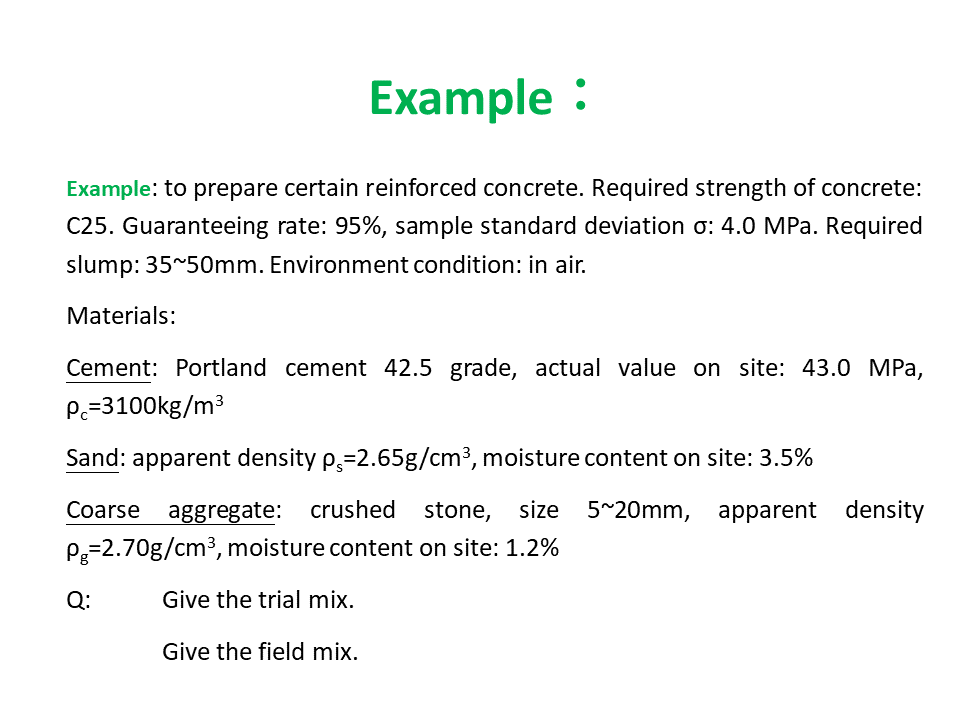 Example：

Example: to prepare certain reinforced concrete. Required strength of concrete: C25. Guaranteeing rate: 95%, sample standard deviation σ: 4.0 MPa. Required slump: 35~50mm. Environment condition: in air.

Materials:

Cement: Portland cement 42.5 grade, actual value on site: 43.0 MPa, $\rho_c$=3100kg/m$^3$

Sand: apparent density $\rho_s$=2.65g/cm$^3$, moisture content on site: 3.5%

Coarse aggregate: crushed stone, size 5~20mm, apparent density $\rho_g$=2.70g/cm$^3$, moisture content on site: 1.2%

Q: Give the trial mix.

Give the field mix.